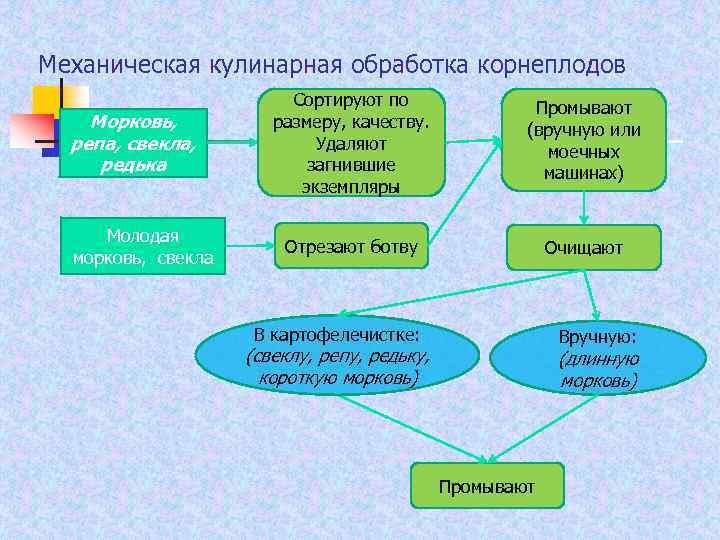 Механическая кулинарная обработка корнеплодов

Морковь, репа, свекла, редька

Сортируют по размеру, качеству. Удаляют загнившие экземпляры

Промывают (вручную или моечных машинах)

Молодая морковь, свекла

Отрезают ботву

Очищают

В картофелечистке: (свеклу, репу, редьку, короткую морковь)

Вручную: (длинную морковь)

Промывают